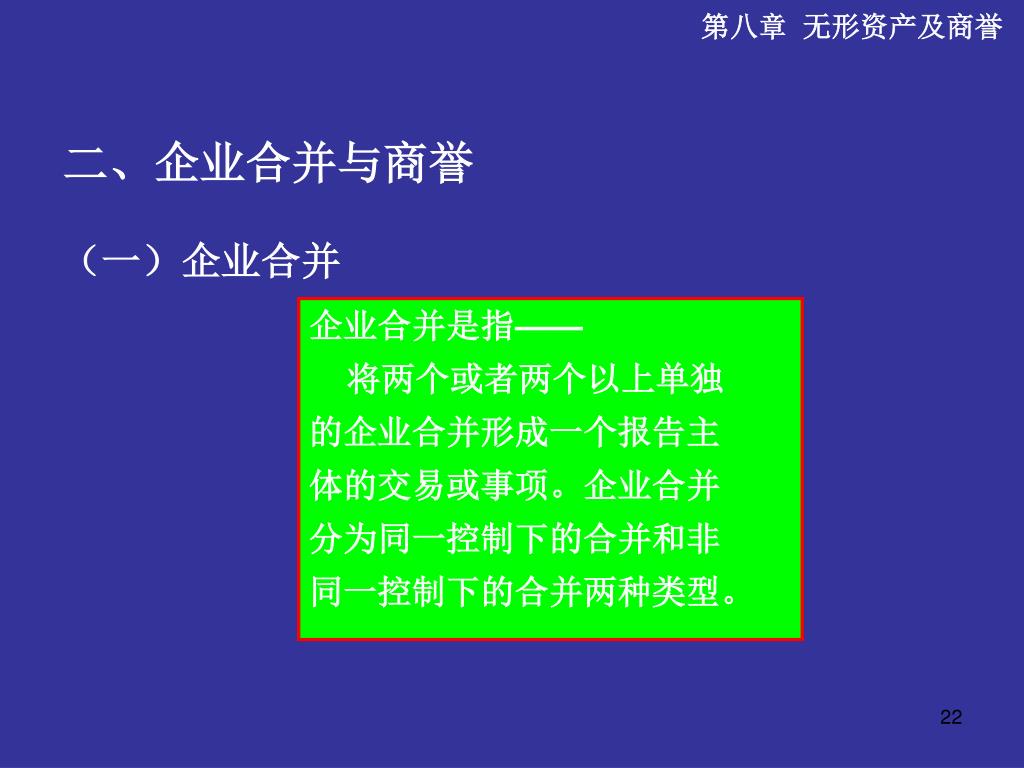 第八章 无形资产及商誉

二、企业合并与商誉

（一）企业合并

企业合并是指——

将两个或者两个以上单独的企业合并形成一个报告主体的交易或事项。企业合并分为同一控制下的合并和非同一控制下的合并两种类型。

22